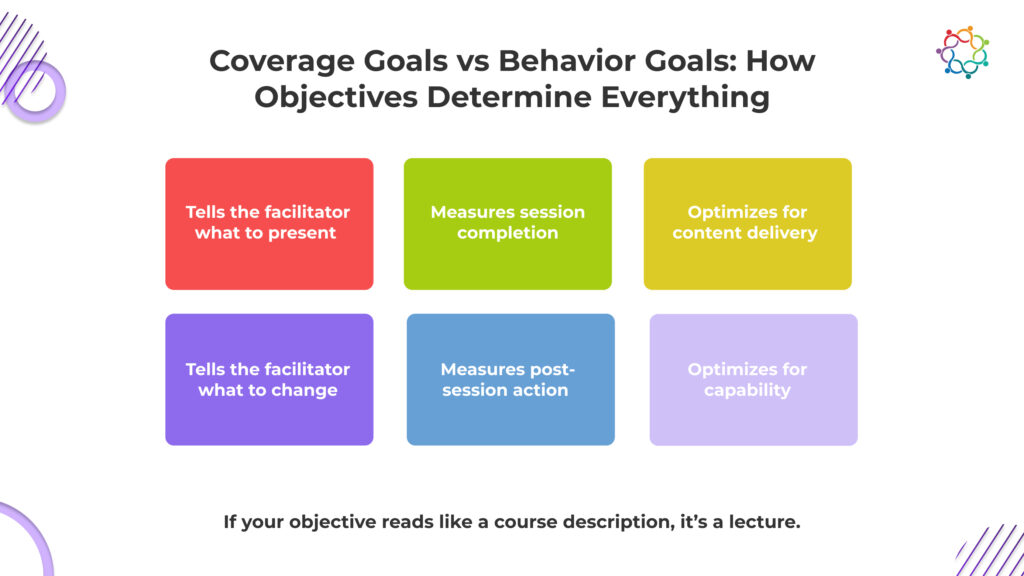 Coverage Goals vs Behavior Goals: How Objectives Determine Everything

Tells the facilitator what to present

Measures session completion

Optimizes for content delivery

Tells the facilitator what to change

Measures post-session action

Optimizes for capability

If your objective reads like a course description, it's a lecture.